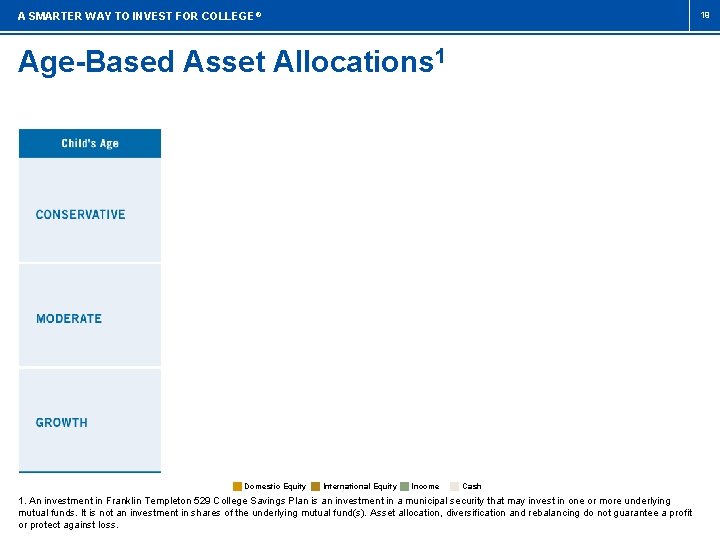 A SMARTER WAY TO INVEST FOR COLLEGE®

19

Age-Based Asset Allocations$^1$

Child's Age

CONSERVATIVE

MODERATE

GROWTH

Domestic Equity International Equity Income Cash

1. An investment in Franklin Templeton 529 College Savings Plan is an investment in a municipal security that may invest in one or more underlying mutual funds. It is not an investment in shares of the underlying mutual fund(s). Asset allocation, diversification and rebalancing do not guarantee a profit or protect against loss.